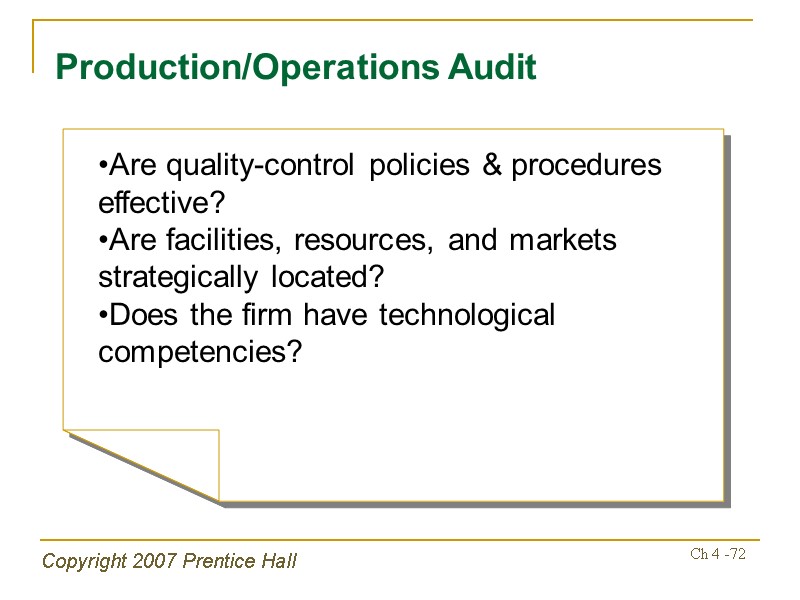 Production/Operations Audit

•Are quality-control policies & procedures effective?
•Are facilities, resources, and markets strategically located?
•Does the firm have technological competencies?

Copyright 2007 Prentice Hall

Ch 4 -72